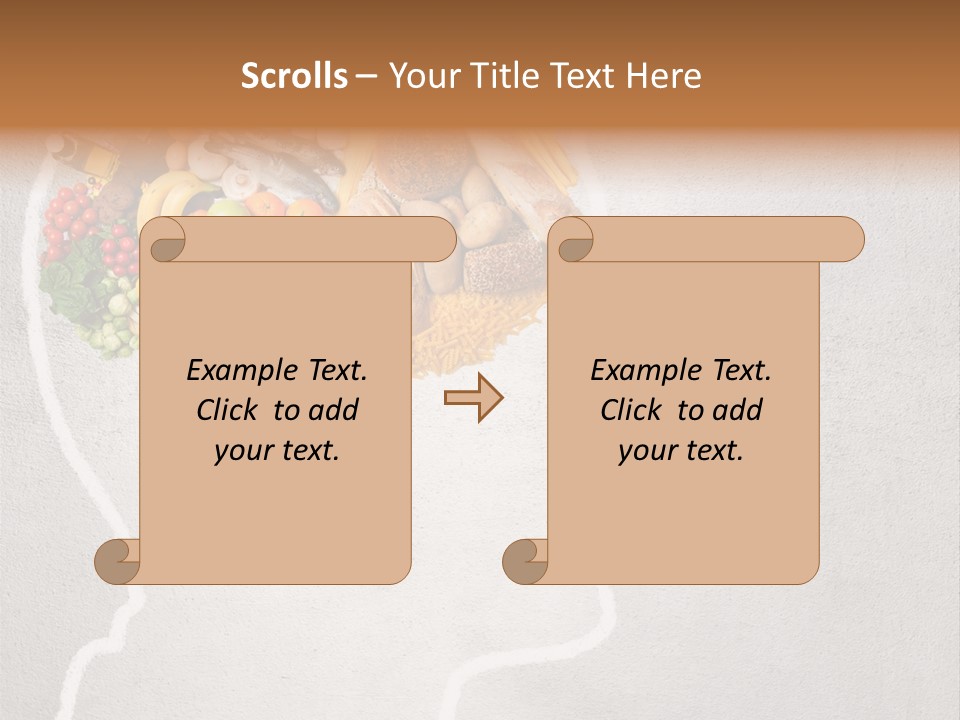 Scrolls – Your Title Text Here

Example Text. Click to add your text.

Example Text. Click to add your text.